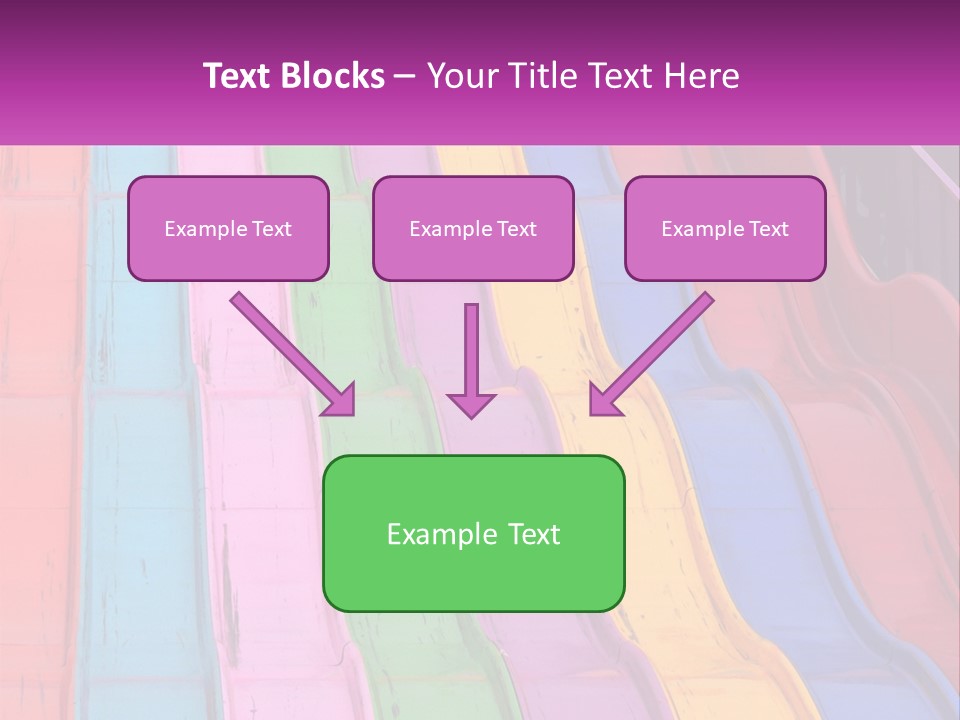 Text Blocks – Your Title Text Here

Example Text

Example Text

Example Text

Example Text